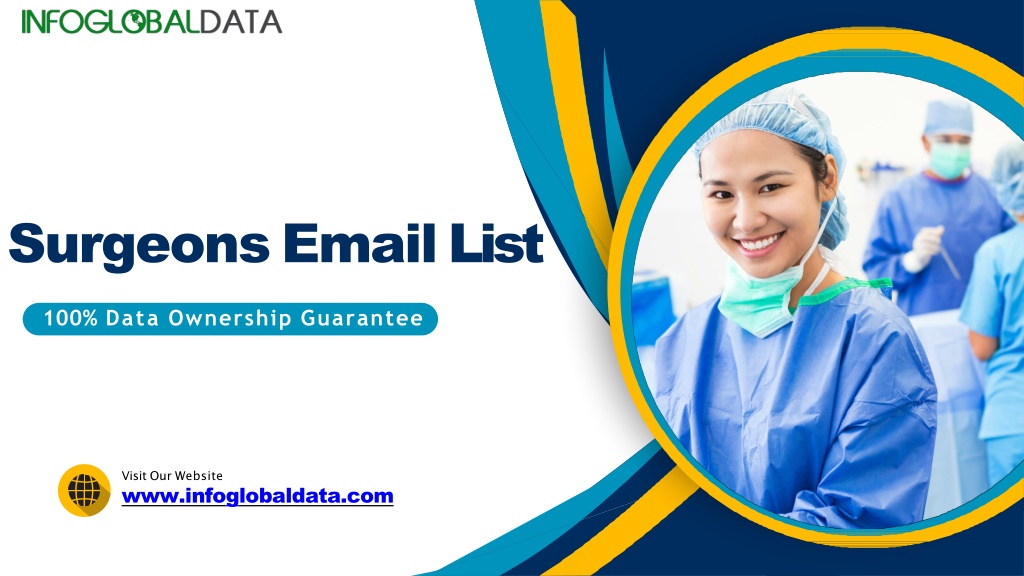 INFOGLOBALDATA

Surgeons Email List

100% Data Ownership Guarantee

Visit Our Website
www.infoglobaldata.com